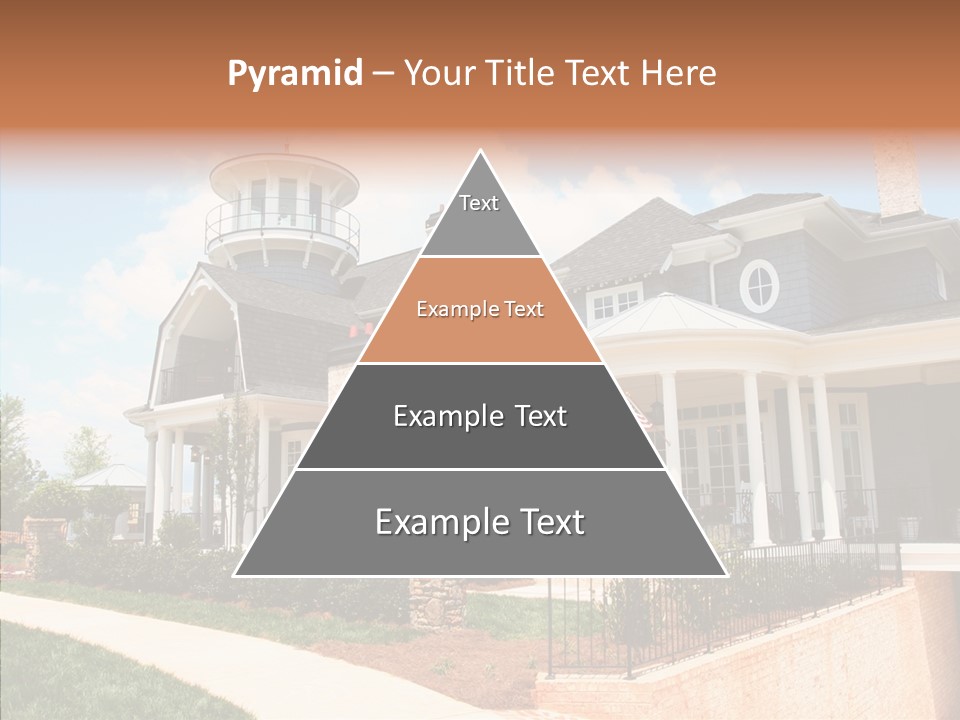 Pyramid – Your Title Text Here

Text

Example Text

Example Text

Example Text